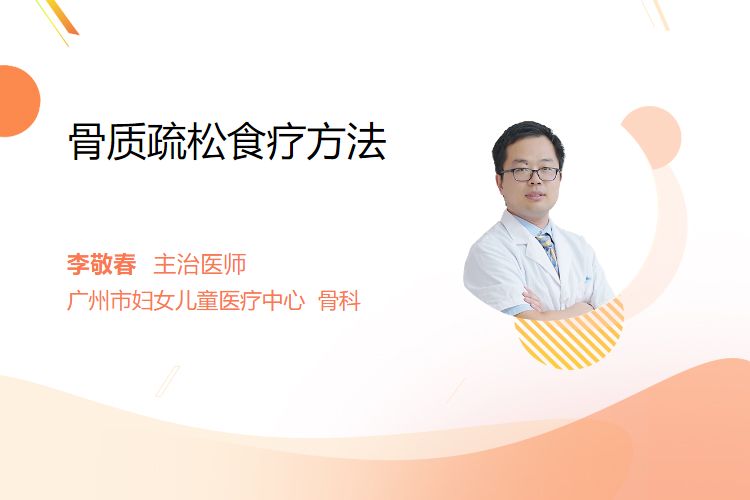 骨质疏松食疗方法

李敬春 主治医师
广州市妇女儿童医疗中心 骨科